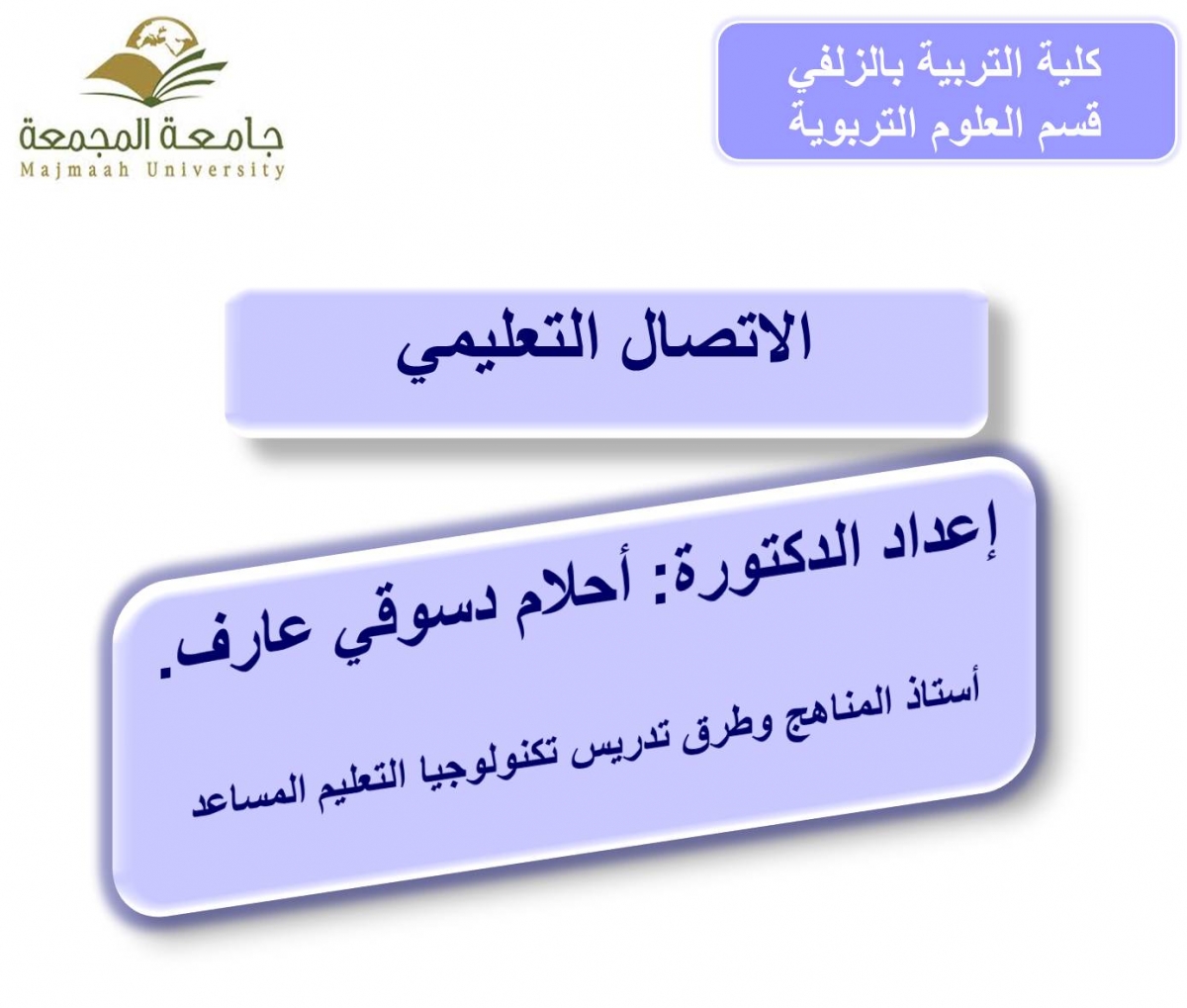 كلية التربية بالزلفي
قسم العلوم التربوية

جامعة المجمعة
Majmaah University

الاتصال التعليمي

إعداد الدكتورة: أحلام دسوقي عارف.

أستاذ المناهج وطرق تدريس تكنولوجيا التعليم المساعد